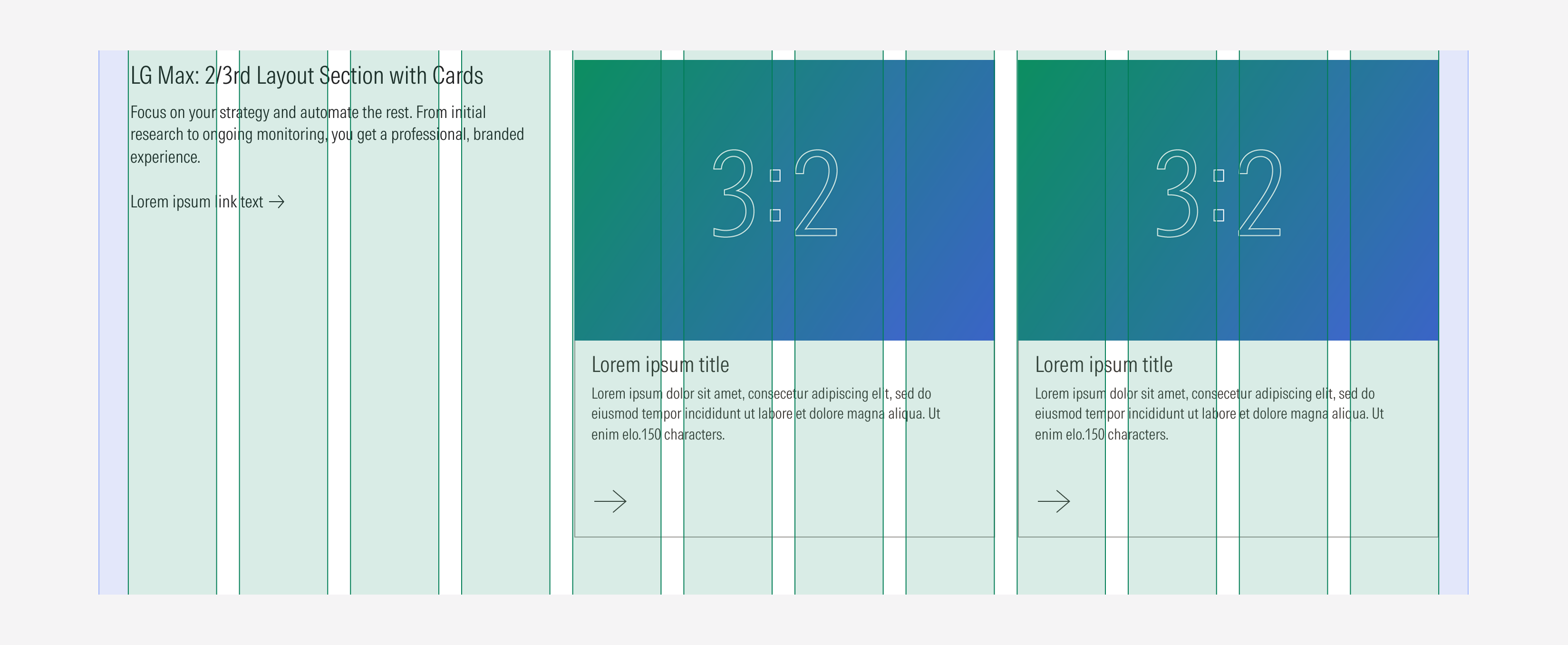 LG Max: 2/3rd Layout Section with Cards

Focus on your strategy and automate the rest. From initial research to ongoing monitoring, you get a professional, branded experience.

Lorem ipsum link text →

3:2

Lorem ipsum title

Lorem ipsum dolor sit amet, consecetur adipiscing elit, sed do eiusmod tempor incididunt ut labore et dolore magna aliqua. Ut enim elo.150 characters.

→

3:2

Lorem ipsum title

Lorem ipsum dolor sit amet, consecetur adipiscing elit, sed do eiusmod tempor incididunt ut labore et dolore magna aliqua. Ut enim elo.150 characters.

→